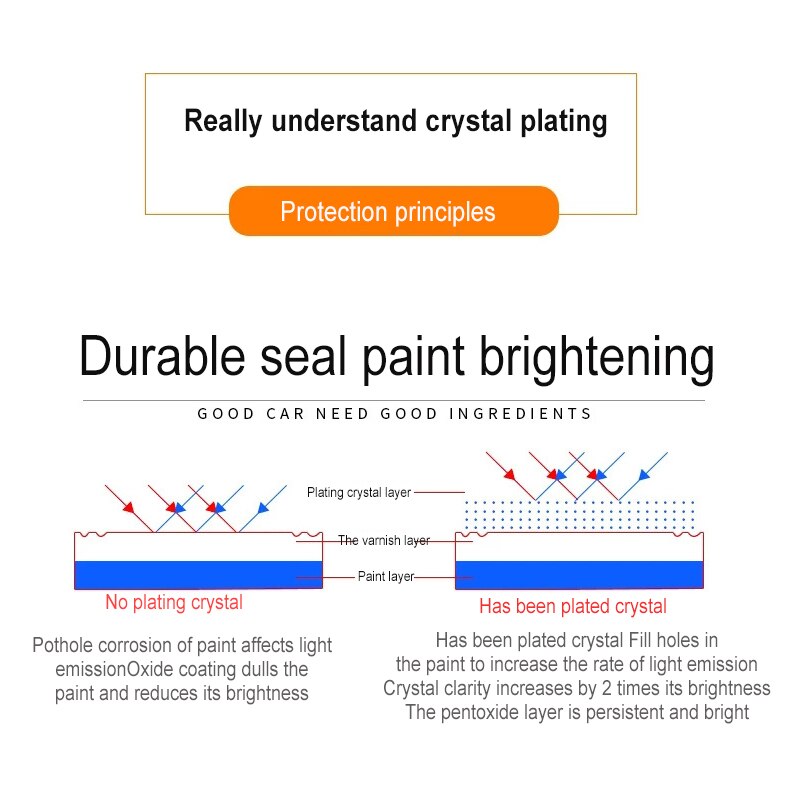 Really understand crystal plating

Protection principles

Durable seal paint brightening

GOOD CAR NEED GOOD INGREDIENTS

Plating crystal layer

The varnish layer

Paint layer

No plating crystal

Has been plated crystal

Pothole corrosion of paint affects light emissionOxide coating dulls the paint and reduces its brightness

Has been plated crystal Fill holes in the paint to increase the rate of light emission Crystal clarity increases by 2 times its brightness The pentoxide layer is persistent and bright